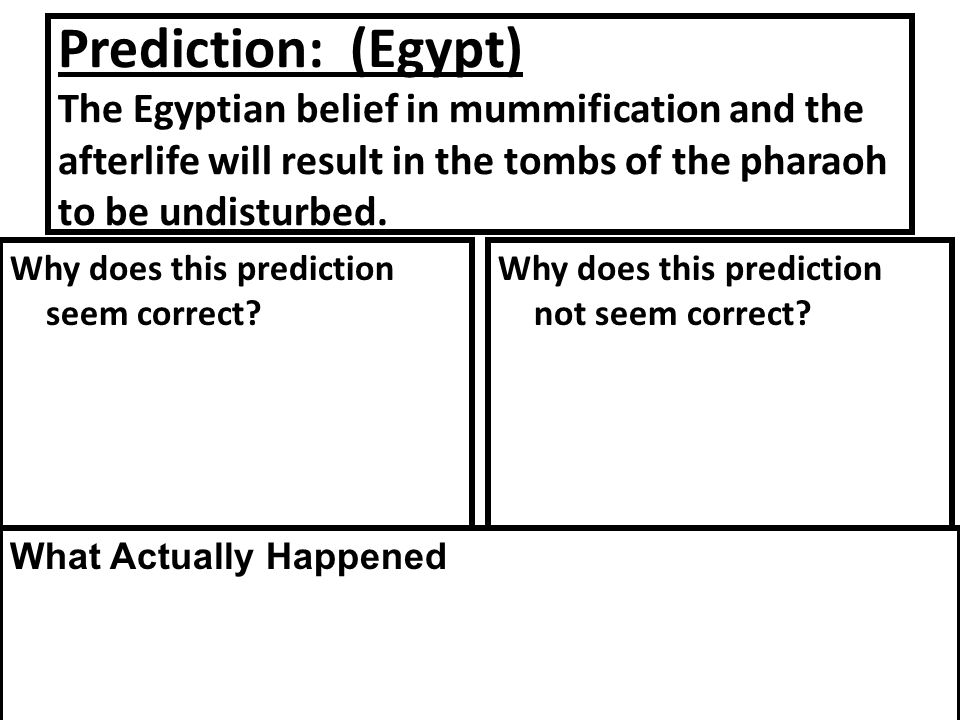 Prediction: (Egypt)
The Egyptian belief in mummification and the afterlife will result in the tombs of the pharaoh to be undisturbed.

Why does this prediction seem correct?

Why does this prediction not seem correct?

What Actually Happened